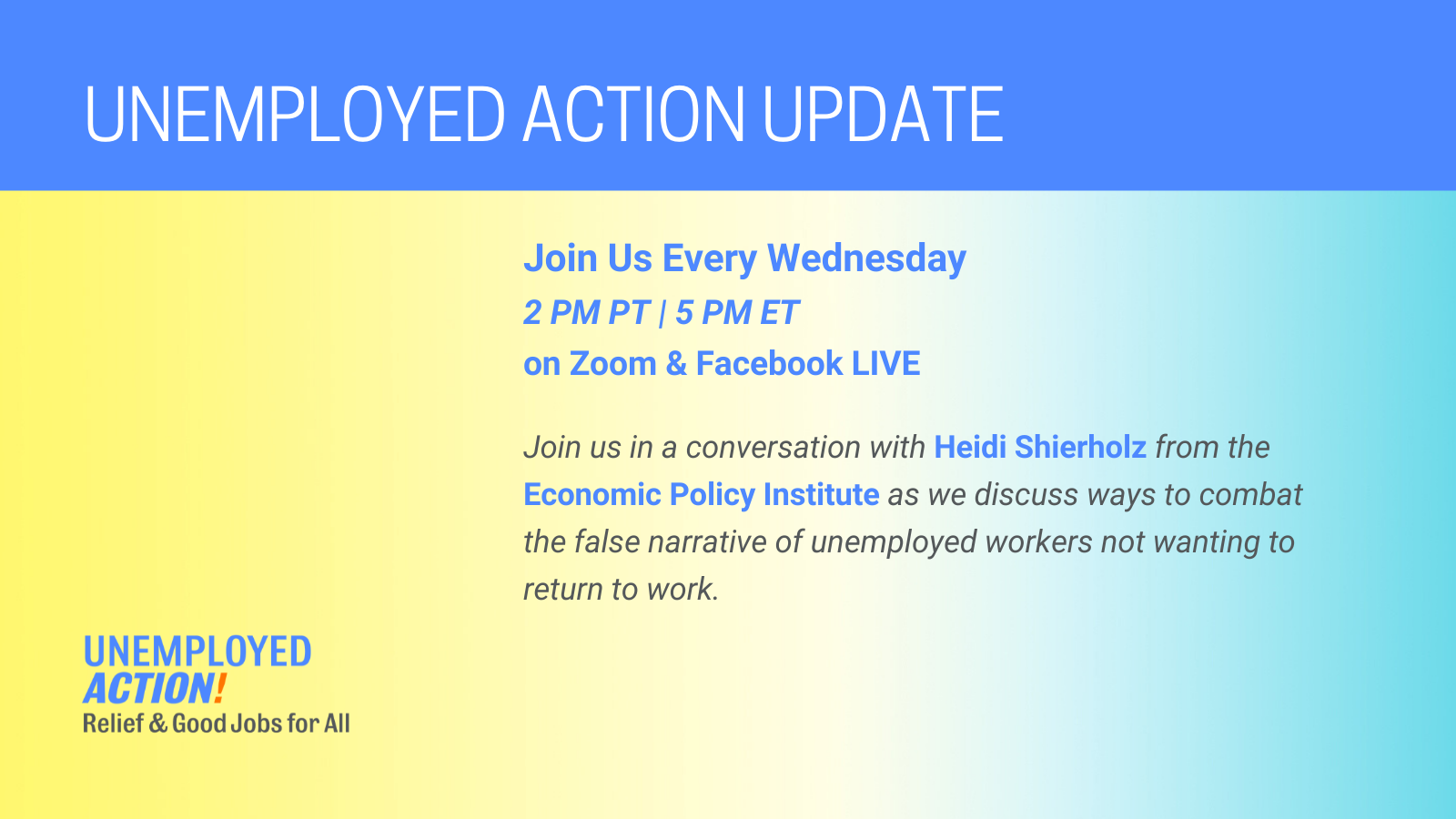 UNEMPLOYED ACTION UPDATE

Join Us Every Wednesday
2 PM PT | 5 PM ET
on Zoom & Facebook LIVE

Join us in a conversation with Heidi Shierholz from the Economic Policy Institute as we discuss ways to combat the false narrative of unemployed workers not wanting to return to work.

UNEMPLOYED
ACTION!
Relief & Good Jobs for All